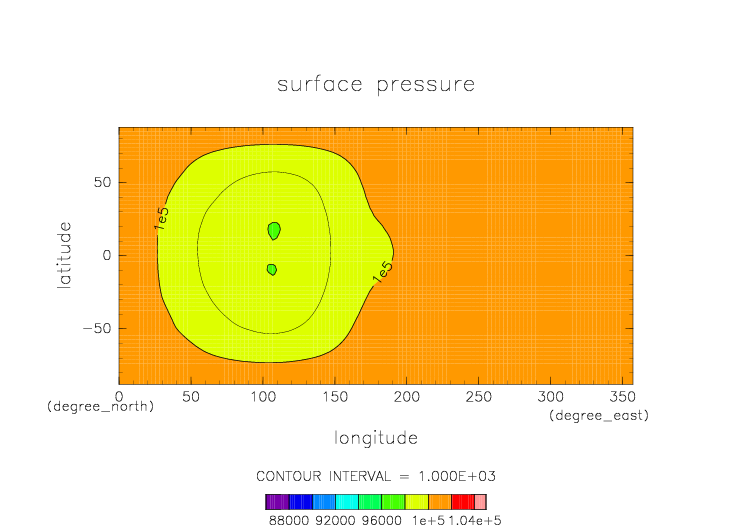 surface pressure

latitude

50

0

−50

1e5

1e5

0

50

100

150

200

250

300

350

(degree_north)

(degree_east)

longitude

CONTOUR INTERVAL = 1.000E+03

88000 92000 96000 1e+5 1.04e+5